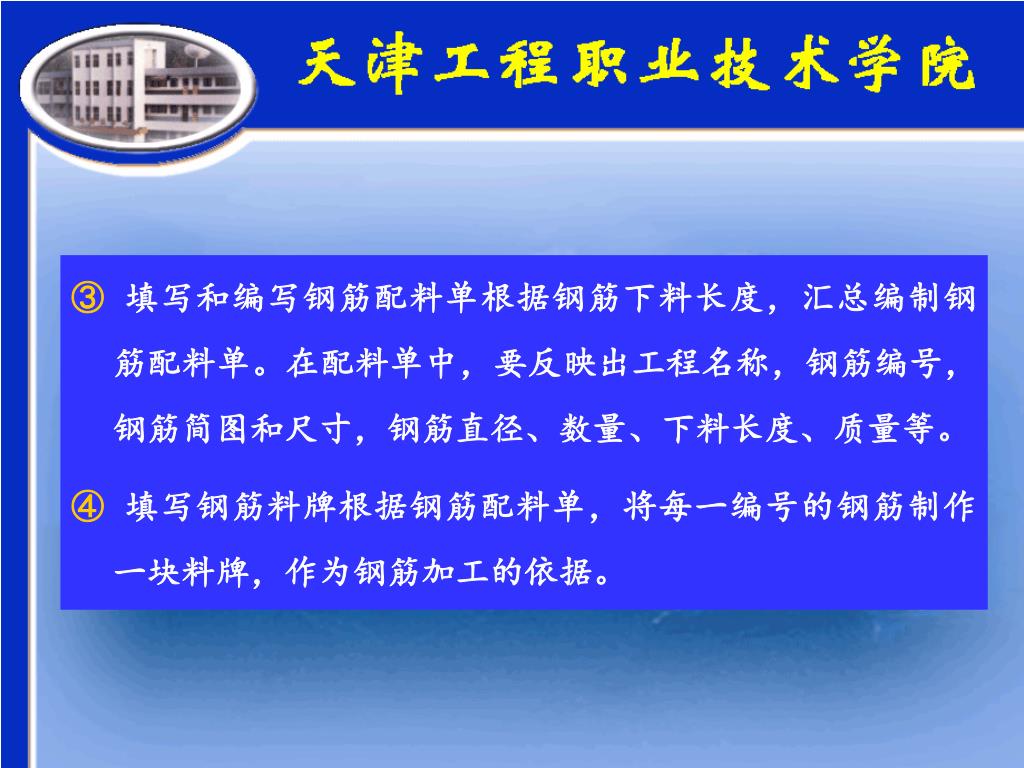 天津工程职业技术学院

③ 填写和编写钢筋配料单根据钢筋下料长度，汇总编制钢筋配料单。在配料单中，要反映出工程名称，钢筋编号，钢筋简图和尺寸，钢筋直径、数量、下料长度、质量等。

④ 填写钢筋料牌根据钢筋配料单，将每一编号的钢筋制作一块料牌，作为钢筋加工的依据。